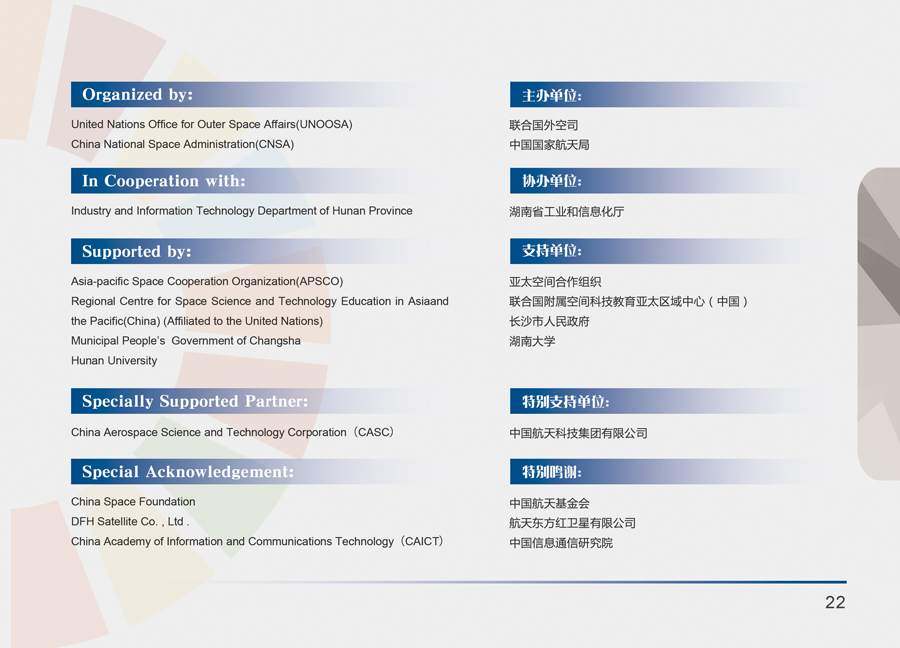 Organized by:

United Nations Office for Outer Space Affairs(UNOOSA)
China National Space Administration(CNSA)

In Cooperation with:

Industry and Information Technology Department of Hunan Province

Supported by:

Asia-pacific Space Cooperation Organization(APSCO)
Regional Centre for Space Science and Technology Education in Asiaand the Pacific(China) (Affiliated to the United Nations)
Municipal People's Government of Changsha
Hunan University

Specially Supported Partner:

China Aerospace Science and Technology Corporation（CASC）

Special Acknowledgement:

China Space Foundation
DFH Satellite Co. , Ltd .
China Academy of Information and Communications Technology（CAICT）

主办单位:

联合国外空司
中国国家航天局

协办单位:

湖南省工业和信息化厅

支持单位:

亚太空间合作组织
联合国附属空间科技教育亚太区域中心（中国）
长沙市人民政府
湖南大学

特别支持单位:

中国航天科技集团有限公司

特别鸣谢:

中国航天基金会
航天东方红卫星有限公司
中国信息通信研究院

22